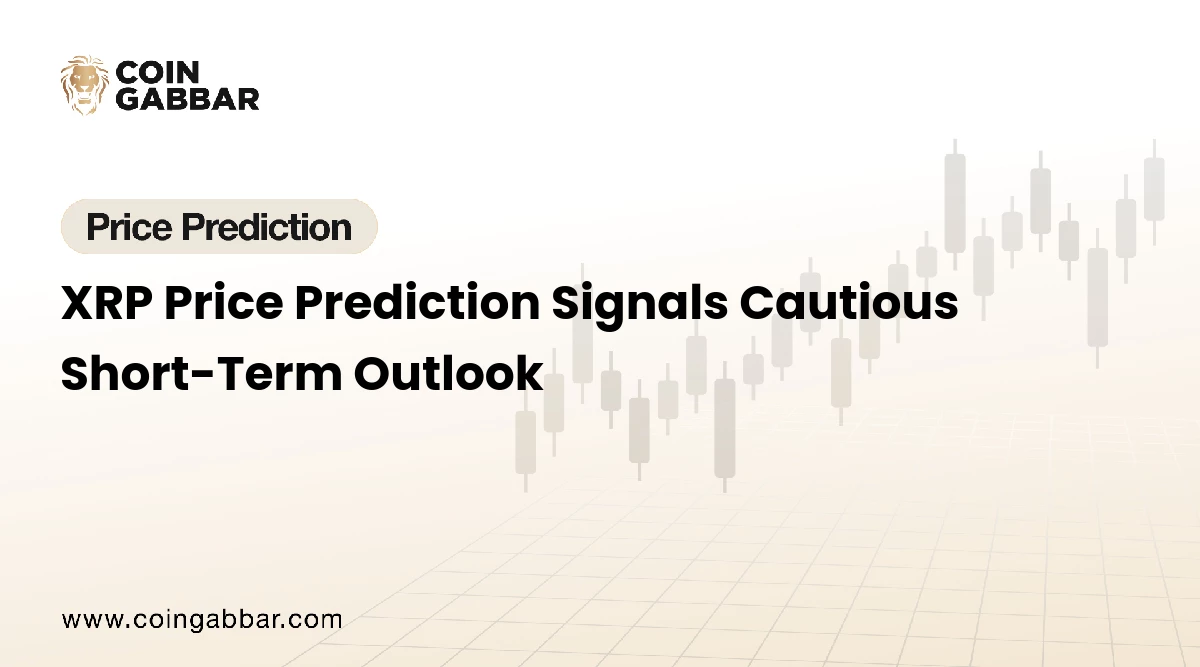 COIN
GABBAR

Price Prediction

XRP Price Prediction Signals Cautious Short-Term Outlook

www.coingabbar.com